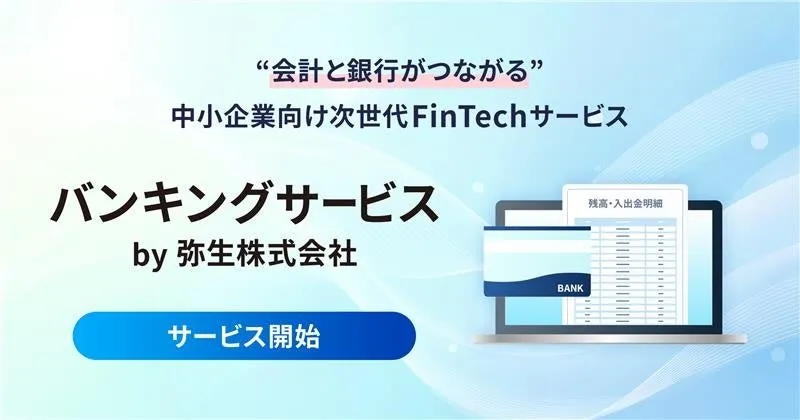 “会計と銀行がつながる”

中小企業向け次世代FinTechサービス

バンキングサービス

by 弥生株式会社

サービス開始

残高・入出金明細

BANK